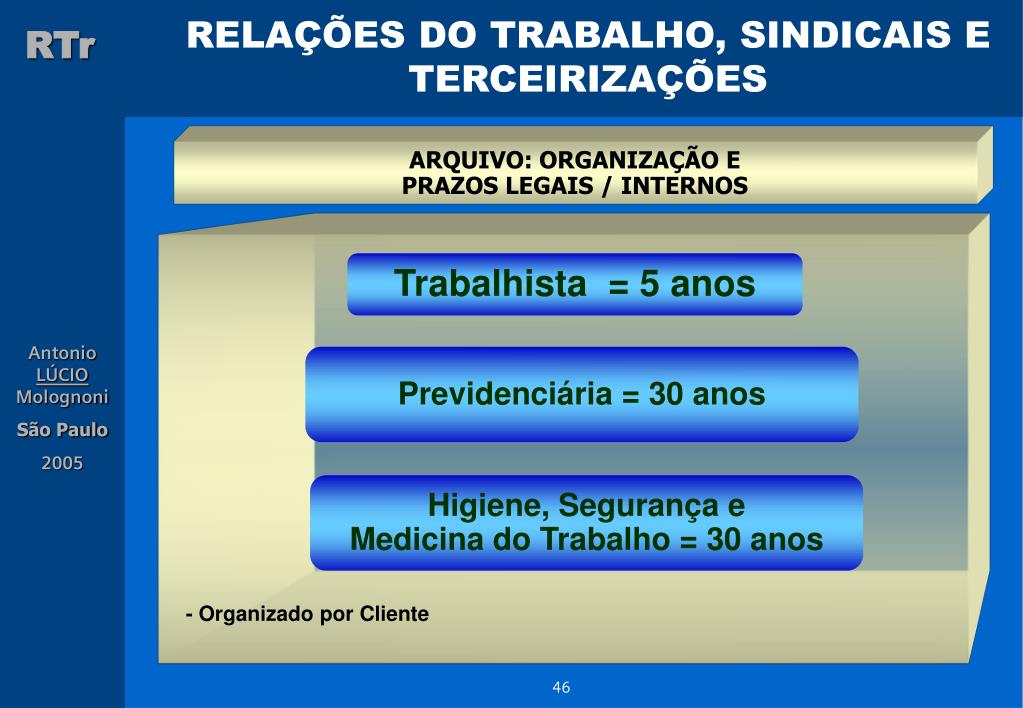 RTr

RELAÇÕES DO TRABALHO, SINDICAIS E TERCEIRIZAÇÕES

Antonio
LÚCIO
Molognoni
São Paulo
2005

ARQUIVO: ORGANIZAÇÃO E PRAZOS LEGAIS / INTERNOS

Trabalhista = 5 anos

Previdenciária = 30 anos

Higiene, Segurança e Medicina do Trabalho = 30 anos

- Organizado por Cliente

46